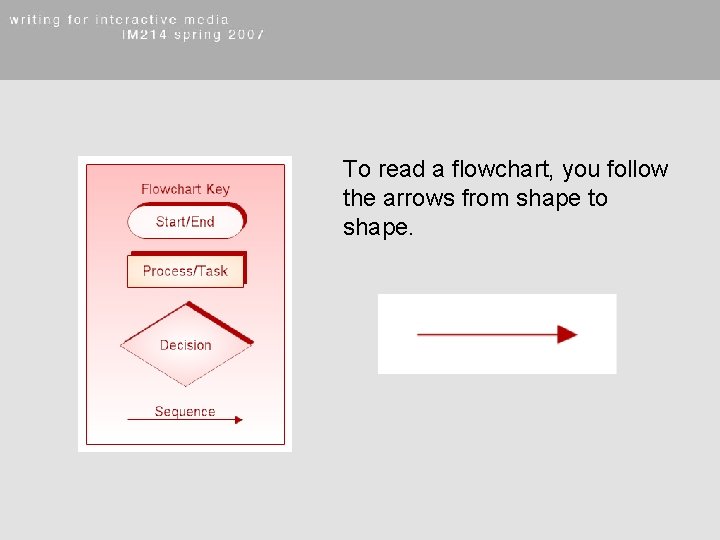 writing for interactive media
IM214 spring 2007

Flowchart Key

Start/End

Process/Task

Decision

Sequence

To read a flowchart, you follow the arrows from shape to shape.